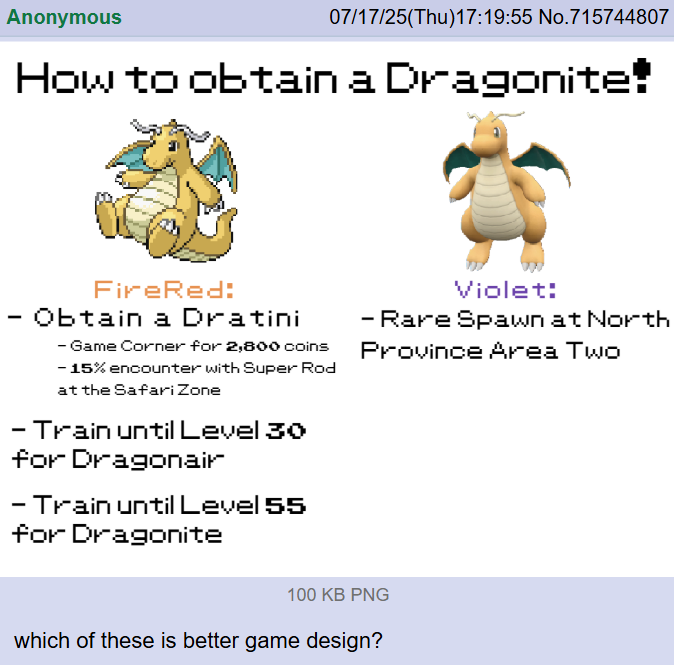 Anonymous 07/17/25(Thu)17:19:55 No.715744807

How to obtain a Dragonite!

FireRed:
- Obtain a Dratini
- Game Corner for 2,800 coins
- 15% encounter with Super Rod at the Safari Zone

- Train until Level 30 for Dragonair

- Train until Level 55 for Dragonite

Violet:
- Rare Spawn at North Province Area Two

100 KB PNG

which of these is better game design?